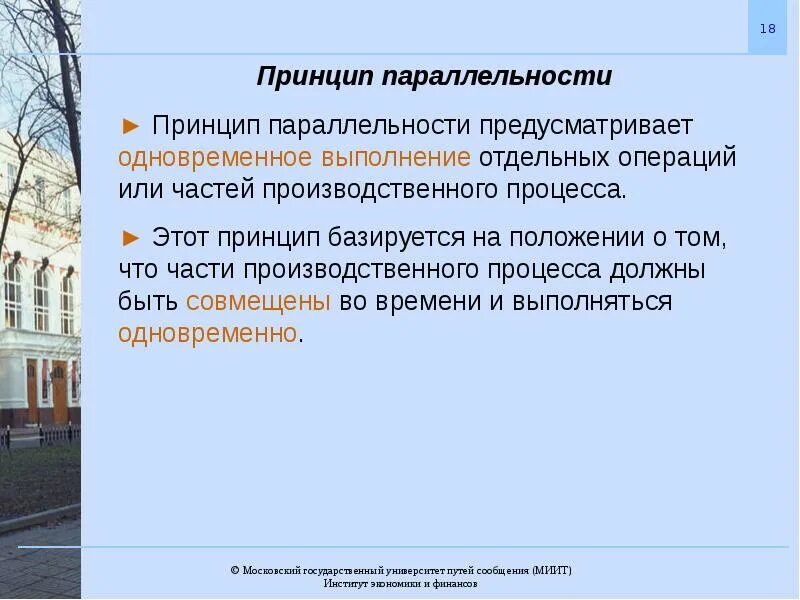 18

Принцип параллельности

► Принцип параллельности предусматривает одновременное выполнение отдельных операций или частей производственного процесса.

► Этот принцип базируется на положении о том, что части производственного процесса должны быть совмещены во времени и выполняться одновременно.

© Московский государственный университет путей сообщения (МИИТ)
Институт экономики и финансов